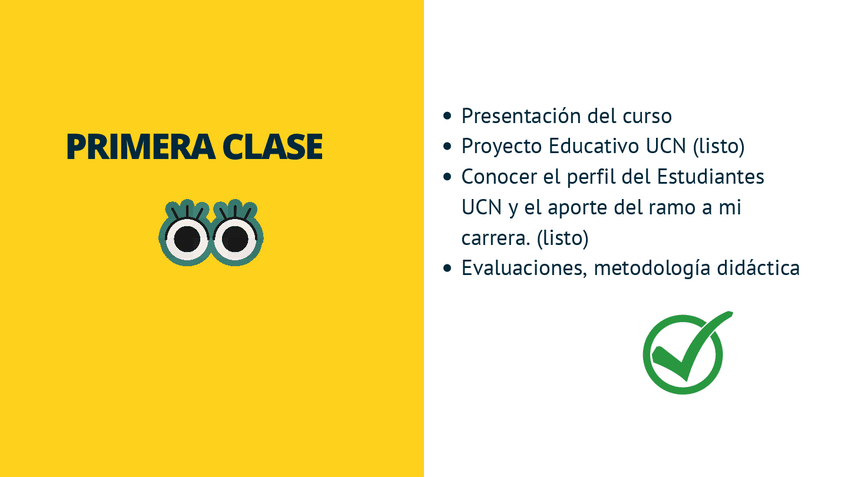 PRIMERA CLASE

- Presentación del curso
- Proyecto Educativo UCN (listo)
- Conocer el perfil del Estudiantes UCN y el aporte del ramo a mi carrera. (listo)
- Evaluaciones, metodología didáctica